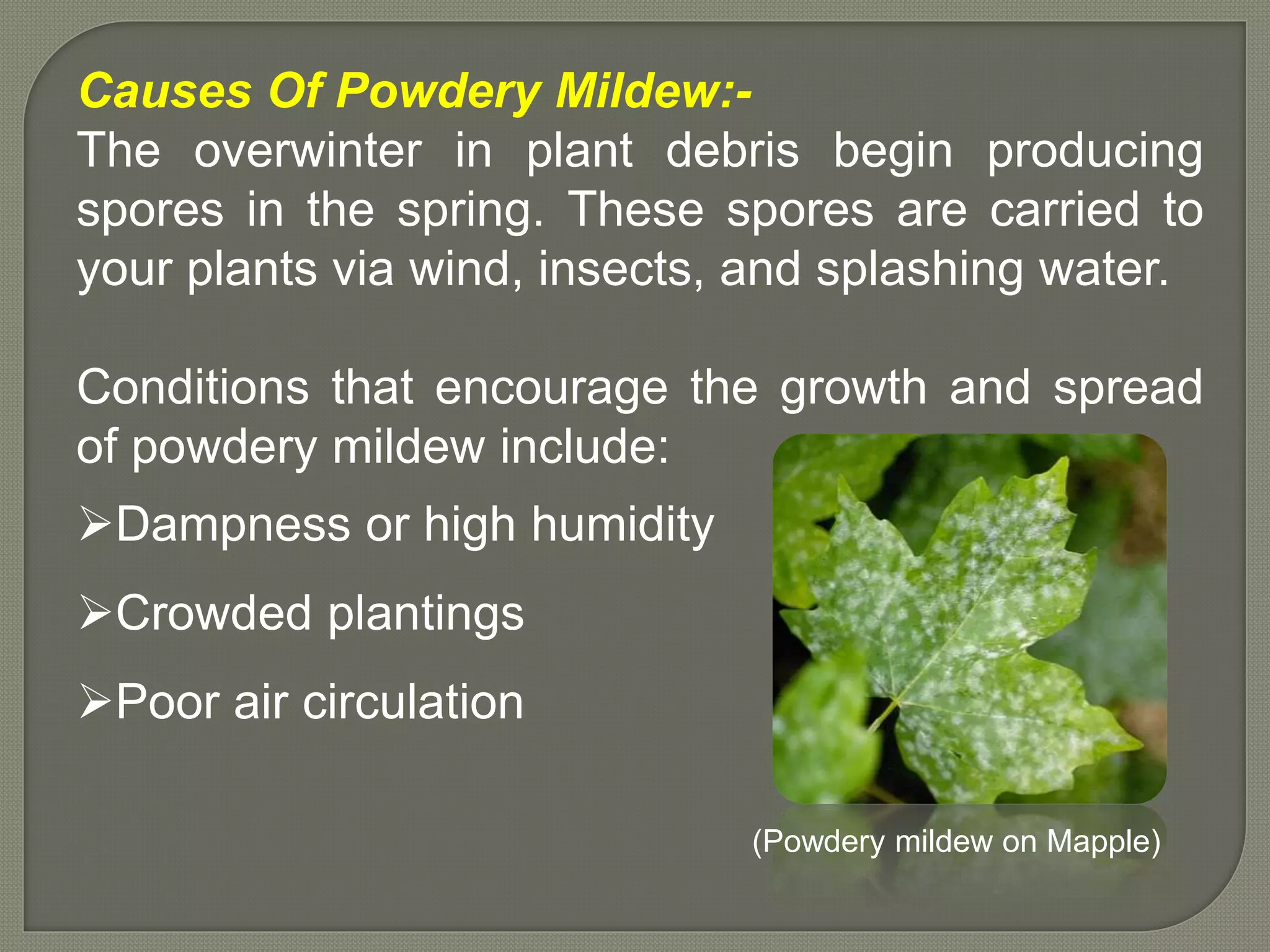 Causes Of Powdery Mildew:-
The overwinter in plant debris begin producing spores in the spring. These spores are carried to your plants via wind, insects, and splashing water.

Conditions that encourage the growth and spread of powdery mildew include:

➢Dampness or high humidity

➢Crowded plantings

➢Poor air circulation

(Powdery mildew on Mapple)